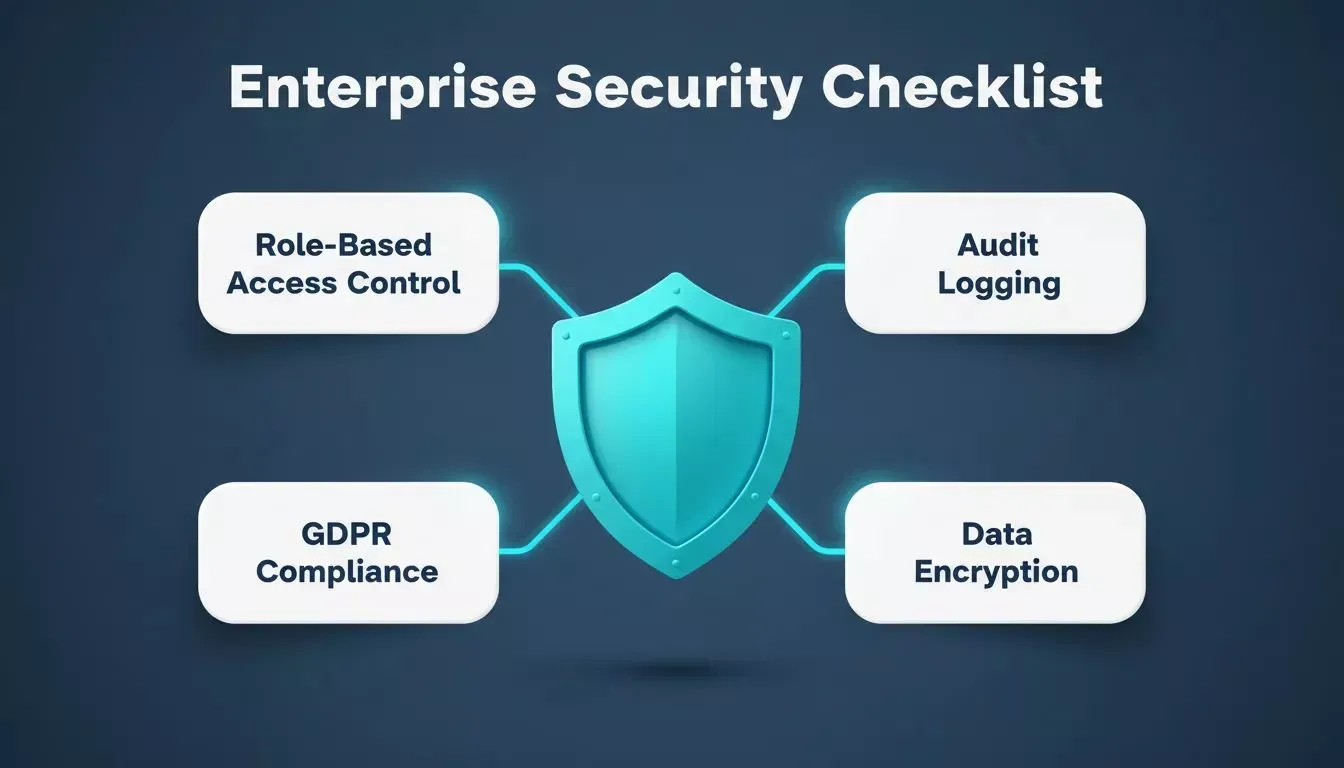 Enterprise Security Checklist

Role-Based Access Control

Audit Logging

GDPR Compliance

Data Encryption